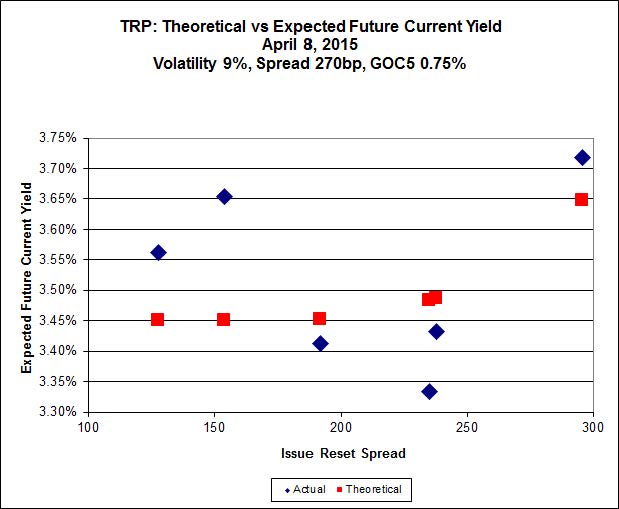 TRP: Theoretical vs Expected Future Current Yield
April 8, 2015
Volatility 9%, Spread 270bp, GOC5 0.75%

Expected Future Current Yield

3.75%
3.70%
3.65%
3.60%
3.55%
3.50%
3.45%
3.40%
3.35%
3.30%

100
150
200
250
300

Issue Reset Spread

Actual
Theoretical